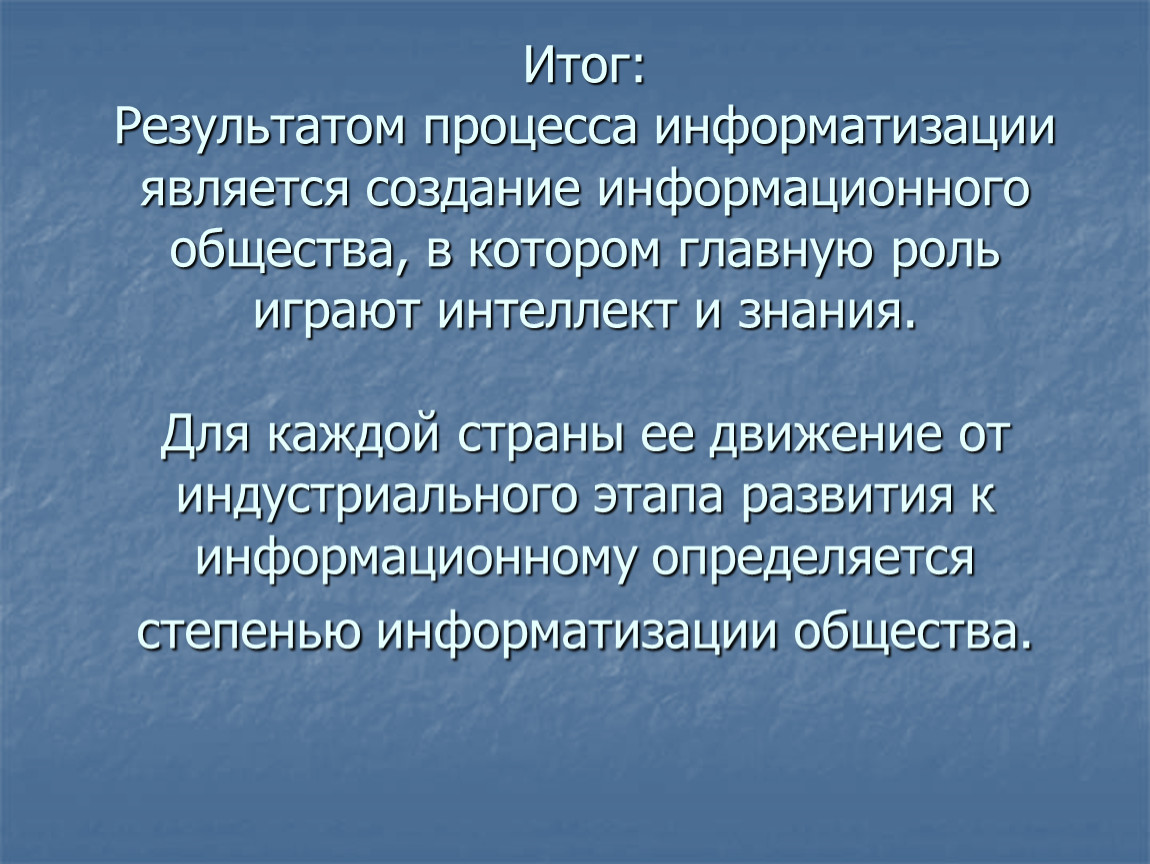 Итог:
Результатом процесса информатизации является создание информационного общества, в котором главную роль играют интеллект и знания.

Для каждой страны ее движение от индустриального этапа развития к информационному определяется степенью информатизации общества.